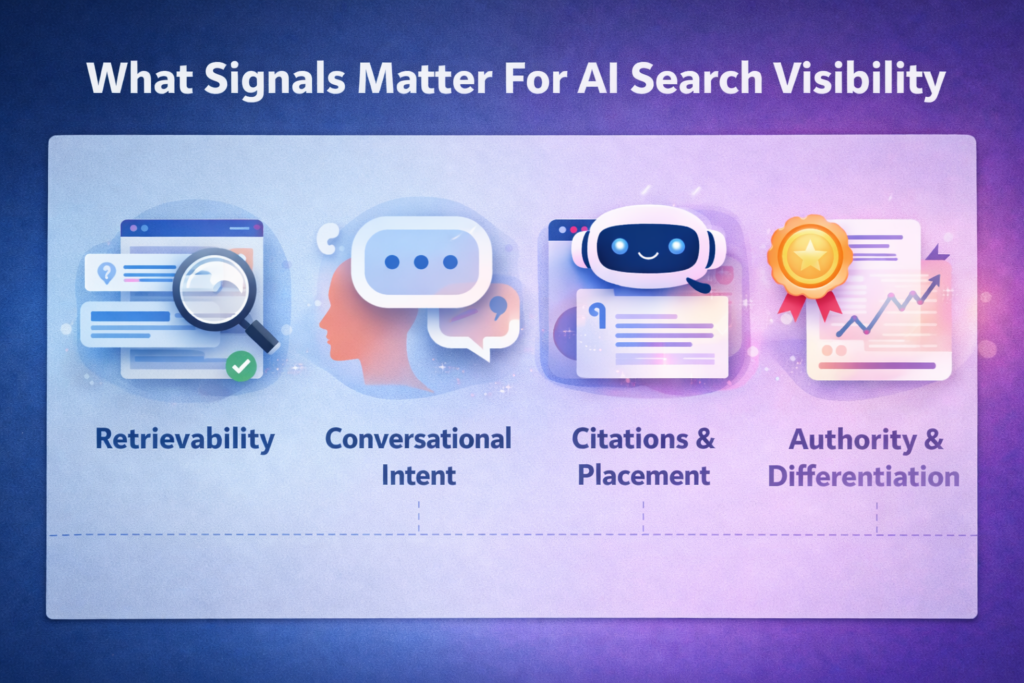 What Signals Matter For AI Search Visibility

Retrievability

Conversational Intent

Citations & Placement

Authority & Differentiation